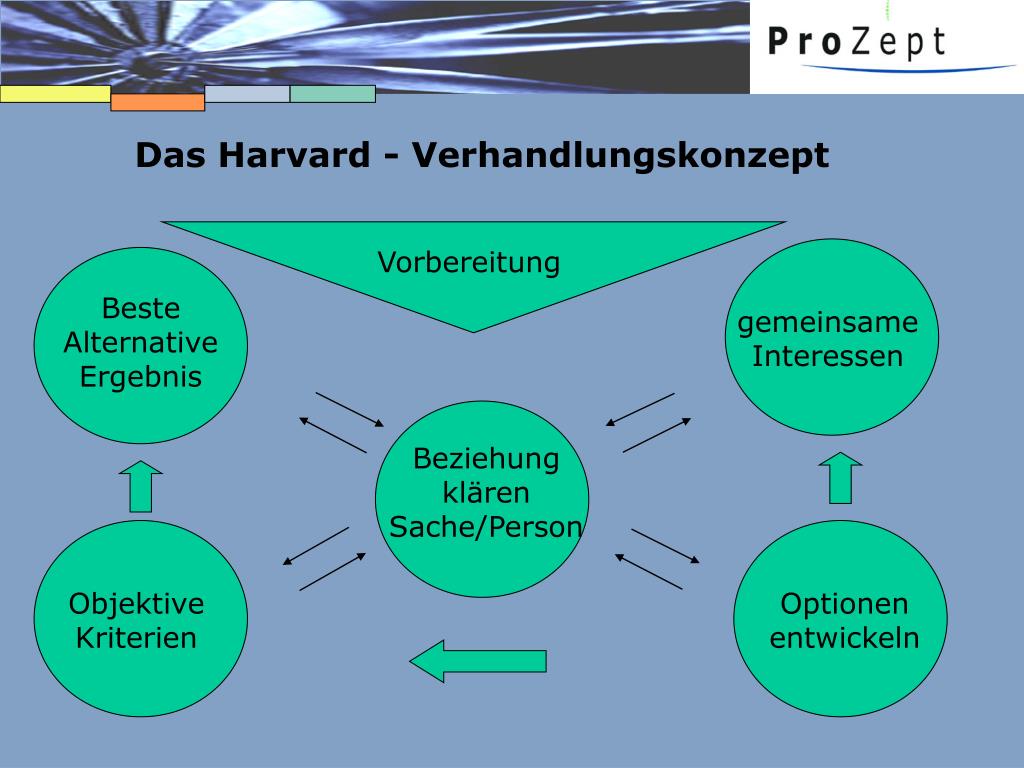 ProZept

Das Harvard - Verhandlungskonzept

Vorbereitung

Beste Alternative Ergebnis

gemeinsame Interessen

Beziehung klären Sache/Person

Objektive Kriterien

Optionen entwickeln